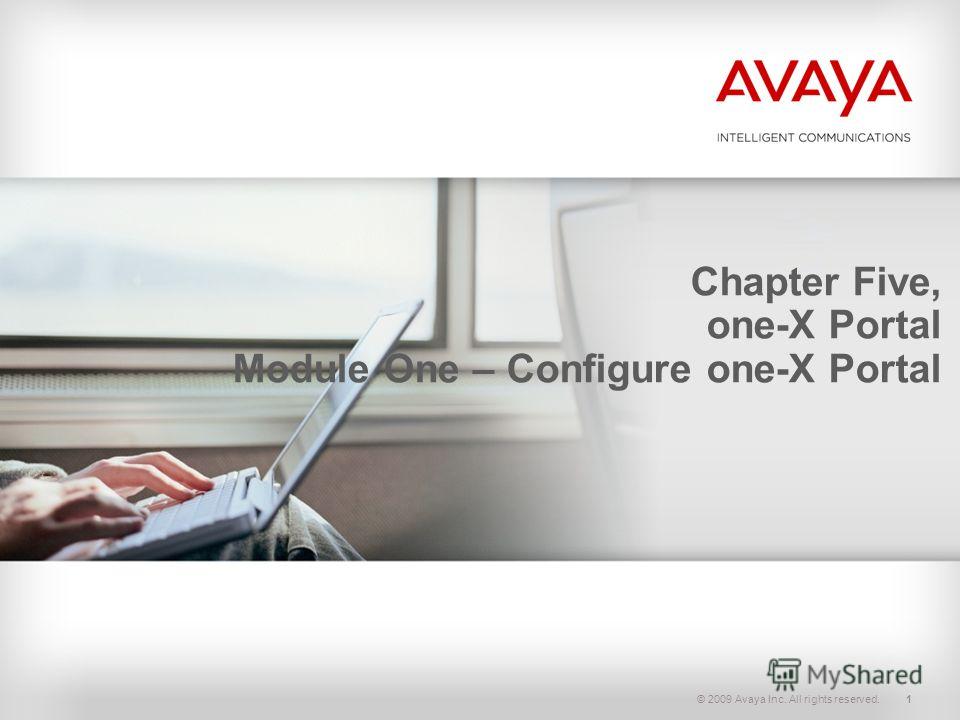 AVAYA
INTELLIGENT COMMUNICATIONS

Chapter Five,
one-X Portal
Module One – Configure one-X Portal

MyShared

© 2009 Avaya Inc. All rights reserved. 1